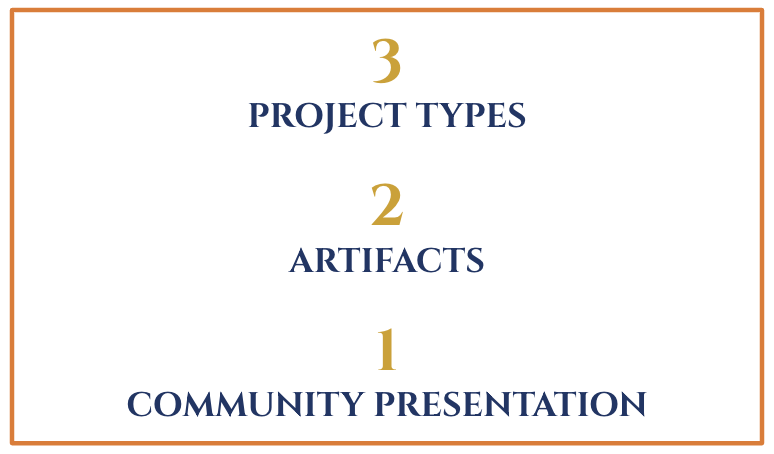 3
PROJECT TYPES

2
ARTIFACTS

1
COMMUNITY PRESENTATION